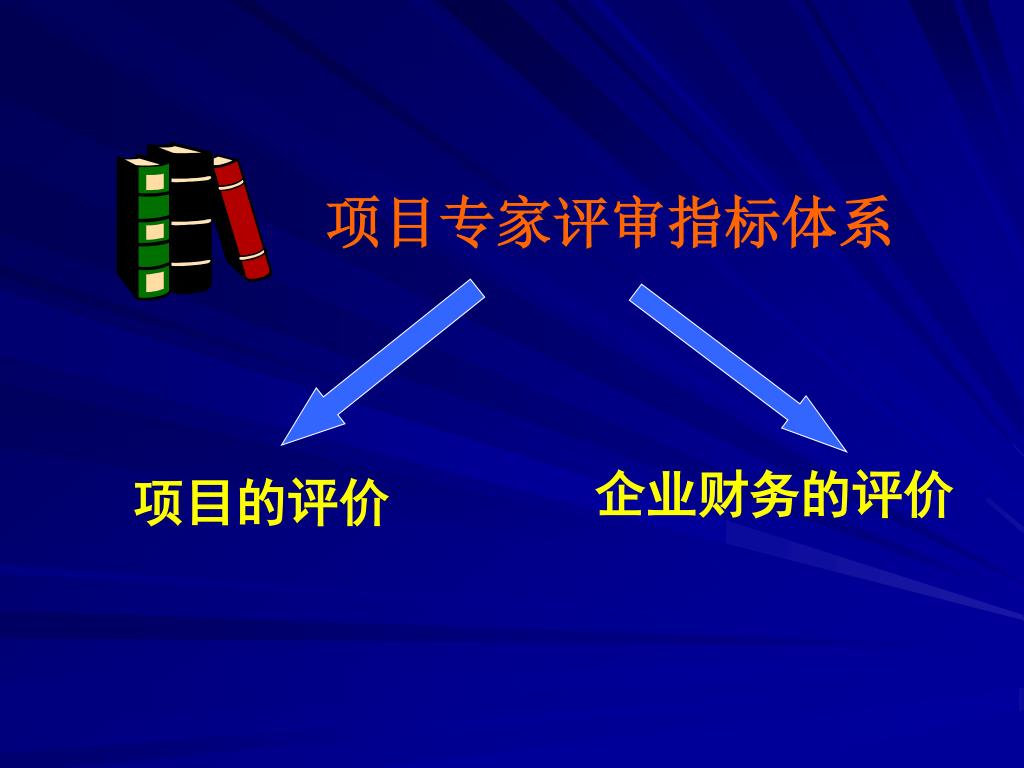 项目专家评审指标体系

项目的评价

企业财务的评价